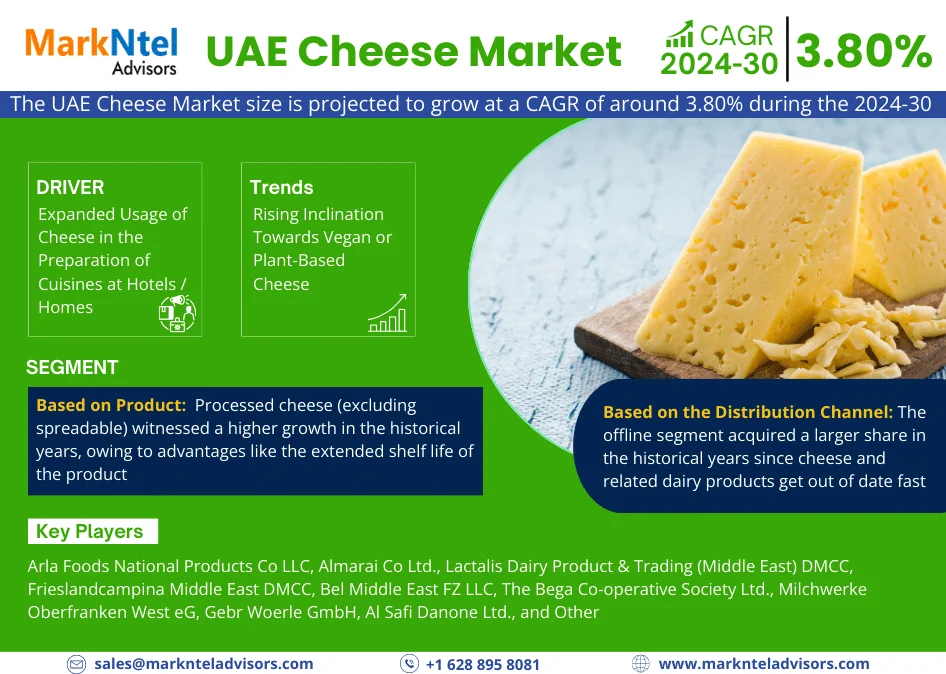 MarkNtel Advisors

UAE Cheese Market

CAGR 2024-30 | 3.80%

The UAE Cheese Market size is projected to grow at a CAGR of around 3.80% during the 2024-30

DRIVER
Expanded Usage of Cheese in the Preparation of Cuisines at Hotels / Homes

Trends
Rising Inclination Towards Vegan or Plant-Based Cheese

SEGMENT

Based on Product: Processed cheese (excluding spreadable) witnessed a higher growth in the historical years, owing to advantages like the extended shelf life of the product

Based on the Distribution Channel: The offline segment acquired a larger share in the historical years since cheese and related dairy products get out of date fast

Key Players

Arla Foods National Products Co LLC, Almarai Co Ltd., Lactalis Dairy Product & Trading (Middle East) DMCC, Frieslandcampina Middle East DMCC, Bel Middle East FZ LLC, The Bega Co-operative Society Ltd., Milchwerke Oberfranken West eG, Gebr Woerle GmbH, Al Safi Danone Ltd., and Other

sales@marknteladvisors.com

+1 628 895 8081

www.marknteladvisors.com